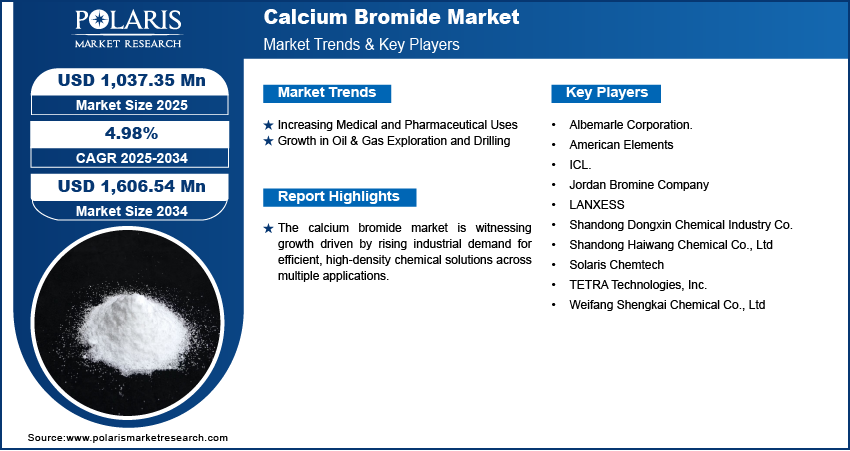 POLARIS
MARKET RESEARCH

Calcium Bromide Market
Market Trends & Key Players

USD 1,037.35 Mn
Market Size 2025

4.98%
CAGR 2025-2034

USD 1,606.54 Mn
Market Size 2034

Market Trends

★ Increasing Medical and Pharmaceutical Uses
★ Growth in Oil & Gas Exploration and Drilling

Report Highlights

★ The calcium bromide market is witnessing growth driven by rising industrial demand for efficient, high-density chemical solutions across multiple applications.

Key Players

• Albemarle Corporation.
• American Elements
• ICL.
• Jordan Bromine Company
• LANXESS
• Shandong Dongxin Chemical Industry Co.
• Shandong Haiwang Chemical Co., Ltd
• Solaris Chemtech
• TETRA Technologies, Inc.
• Weifang Shengkai Chemical Co., Ltd

Source:www.polarismarketresearch.com